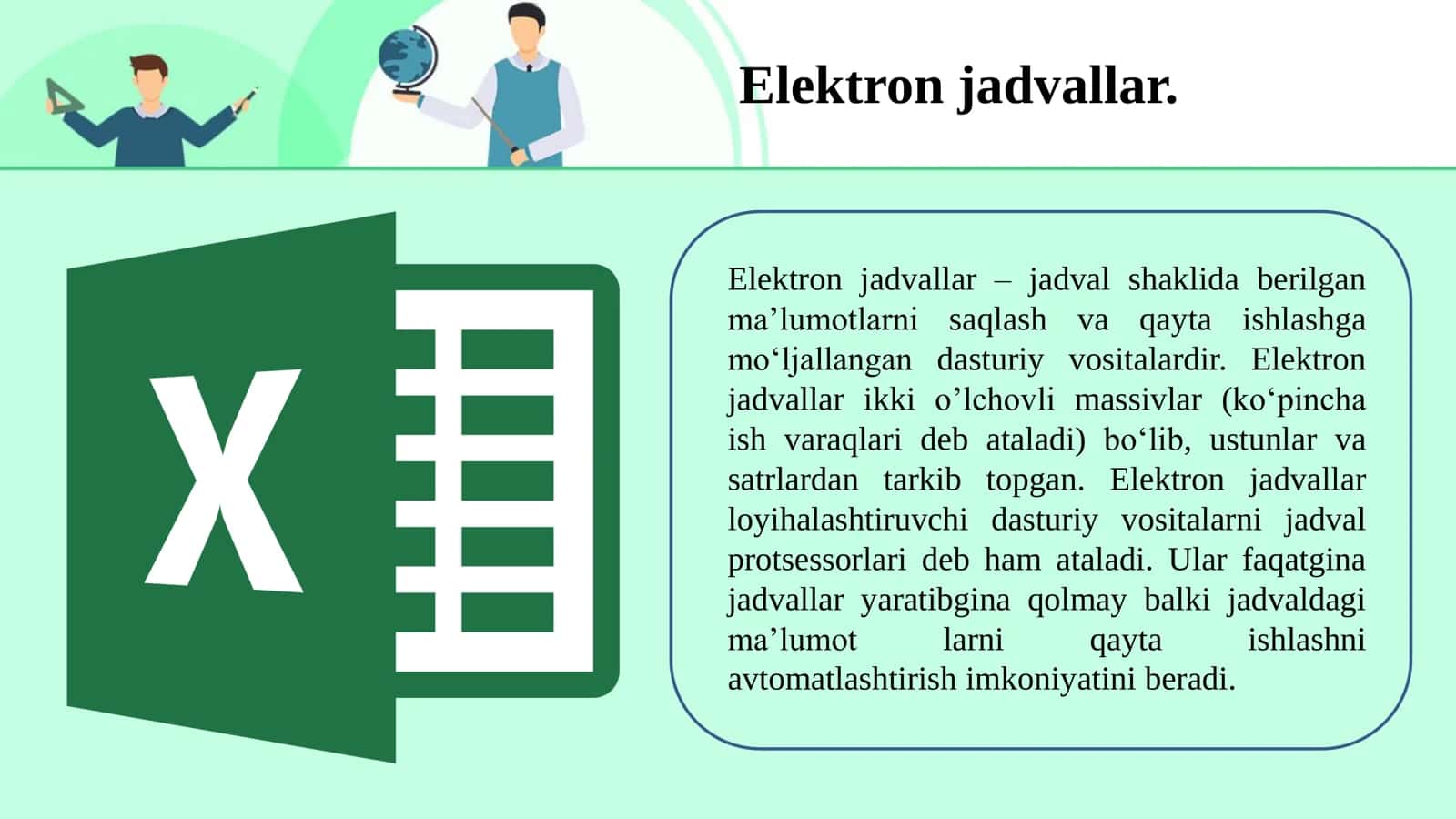 Elektron jadvallar.

X

Elektron jadvallar – jadval shaklida berilgan ma’lumotlarni saqlash va qayta ishlashga mo‘ljallangan dasturiy vositalardir. Elektron jadvallar ikki o’lchovli massivlar (ko‘pincha ish varaqlari deb ataladi) bo‘lib, ustunlar va satrlardan tarkib topgan. Elektron jadvallar loyihalashtiruvchi dasturiy vositalarni jadval protsessorlari deb ham ataladi. Ular faqatgina jadvallar yaratibgina qolmay balki jadvaldagi ma’lumot larni qayta ishlashni avtomatlashtirish imkoniyatini beradi.